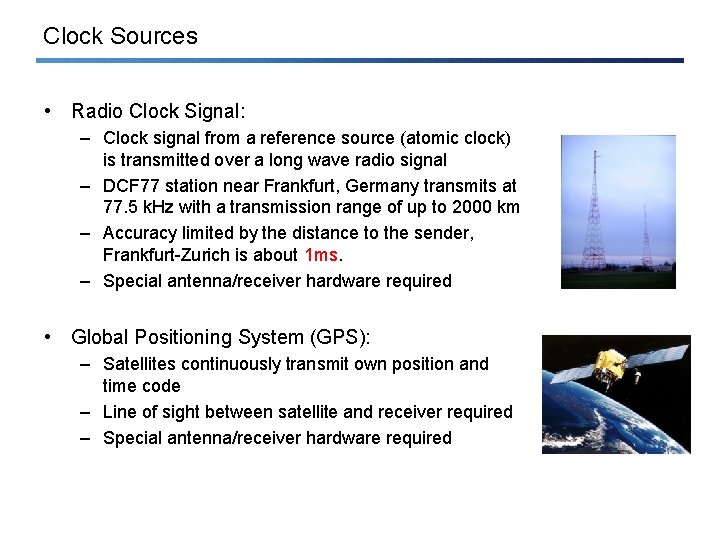 Clock Sources

• Radio Clock Signal:
– Clock signal from a reference source (atomic clock) is transmitted over a long wave radio signal
– DCF77 station near Frankfurt, Germany transmits at 77.5 kHz with a transmission range of up to 2000 km
– Accuracy limited by the distance to the sender, Frankfurt-Zurich is about 1ms.
– Special antenna/receiver hardware required

• Global Positioning System (GPS):
– Satellites continuously transmit own position and time code
– Line of sight between satellite and receiver required
– Special antenna/receiver hardware required